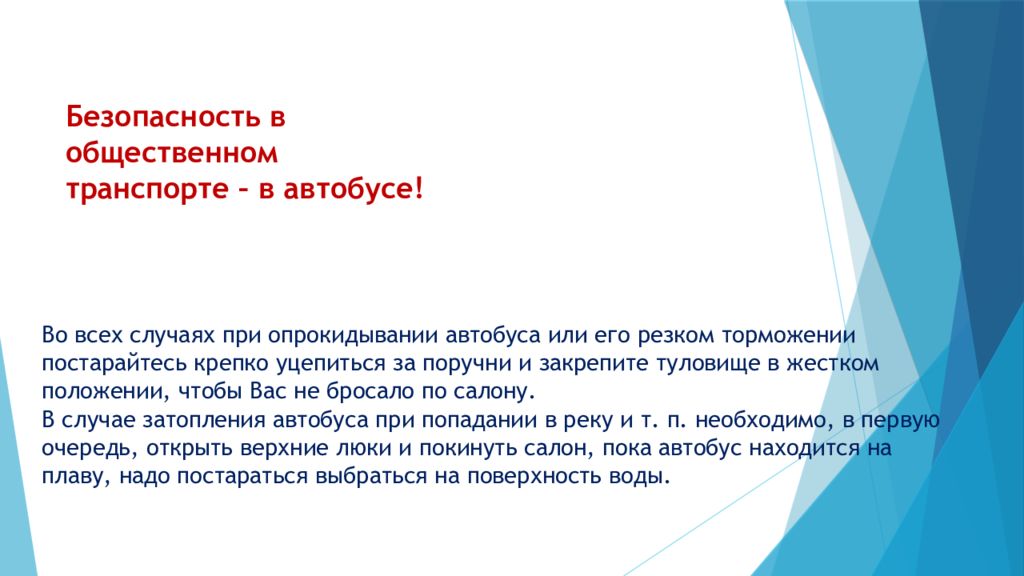 Безопасность в общественном транспорте – в автобусе!

Во всех случаях при опрокидывании автобуса или его резком торможении постарайтесь крепко уцепиться за поручни и закрепите туловище в жестком положении, чтобы Вас не бросало по салону.
В случае затопления автобуса при попадании в реку и т. п. необходимо, в первую очередь, открыть верхние люки и покинуть салон, пока автобус находится на плаву, надо постараться выбраться на поверхность воды.